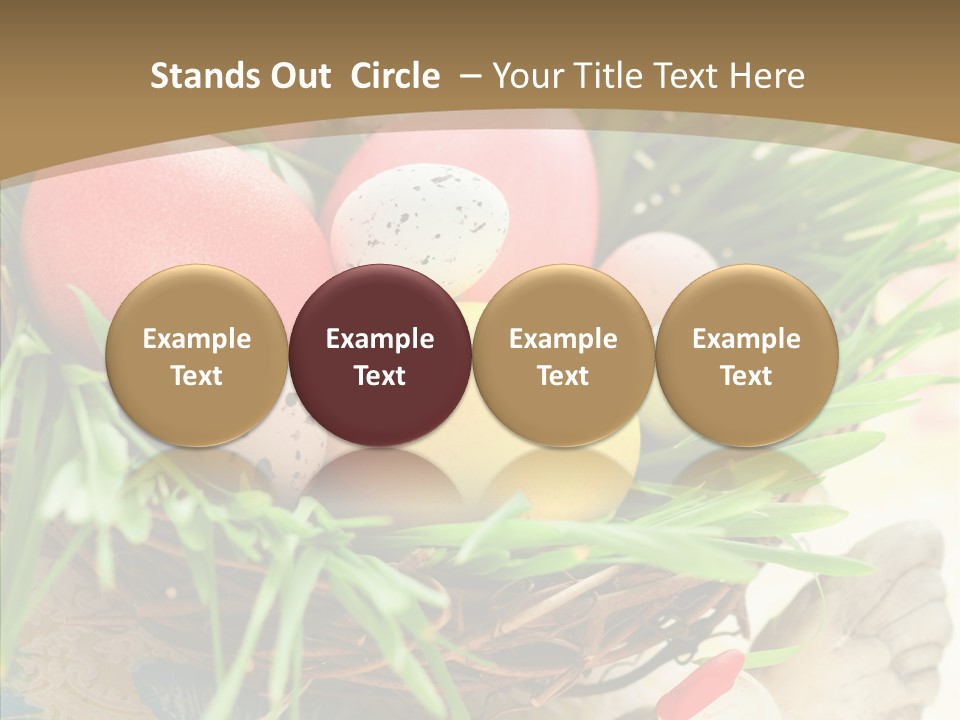 Stands Out Circle – Your Title Text Here

Example Text

Example Text

Example Text

Example Text